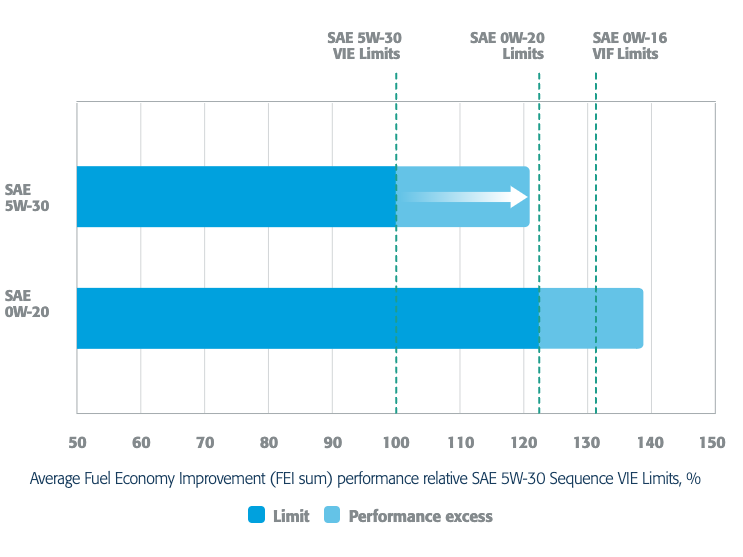 SAE 5W-30 VIE Limits

SAE 0W-20 Limits

SAE 0W-16 VIF Limits

SAE 5W-30

SAE 0W-20

50 60 70 80 90 100 110 120 130 140 150

Average Fuel Economy Improvement (FEI sum) performance relative SAE 5W-30 Sequence VIE Limits, %

Limit Performance excess